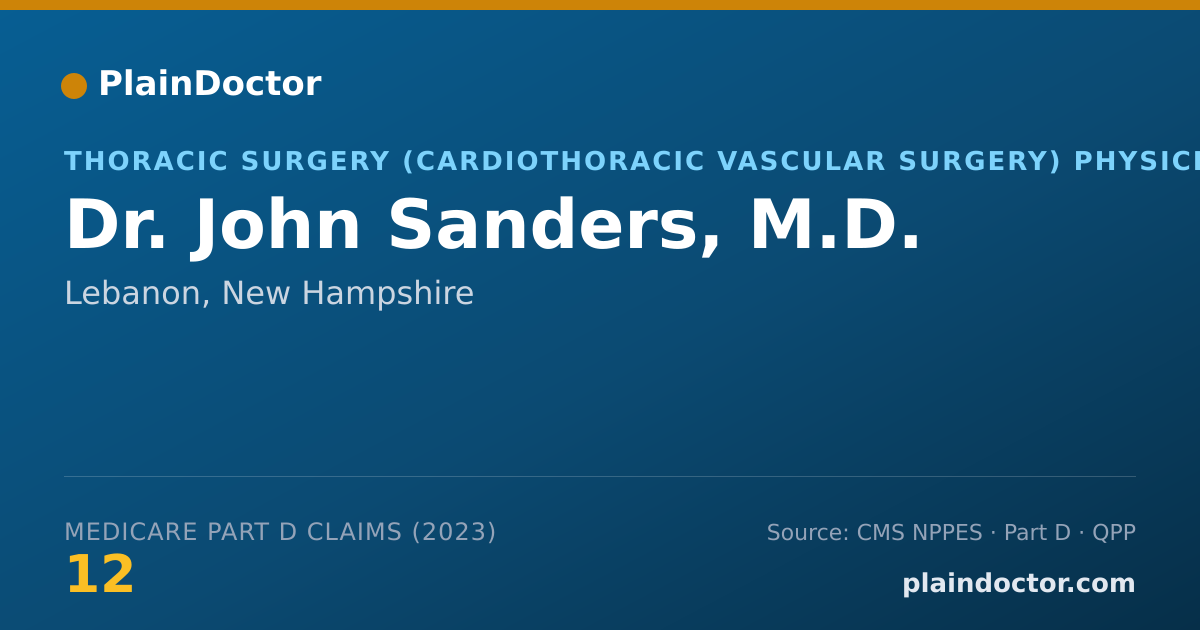 PlainDoctor

THORACIC SURGERY (CARDIOTHORACIC VASCULAR SURGERY) PHYSICI

Dr. John Sanders, M.D.

Lebanon, New Hampshire

MEDICARE PART D CLAIMS (2023)

12

Source: CMS NPPES · Part D · QPP

plaindoctor.com